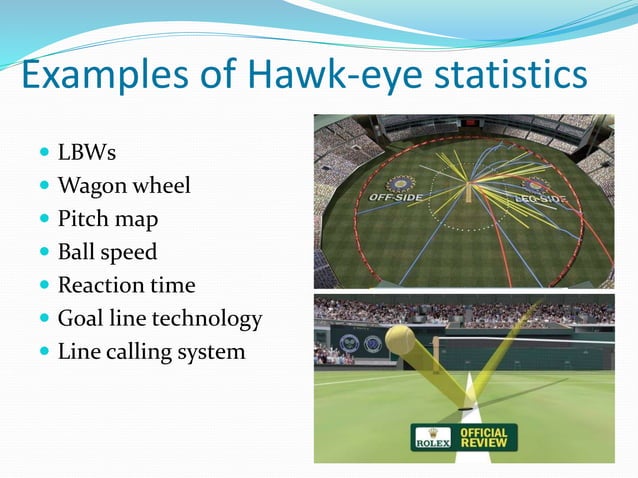 Examples of Hawk-eye statistics

- LBWs
- Wagon wheel
- Pitch map
- Ball speed
- Reaction time
- Goal line technology
- Line calling system

OFF-SIDE
LEG-SIDE

ROLEX
OFFICIAL REVIEW